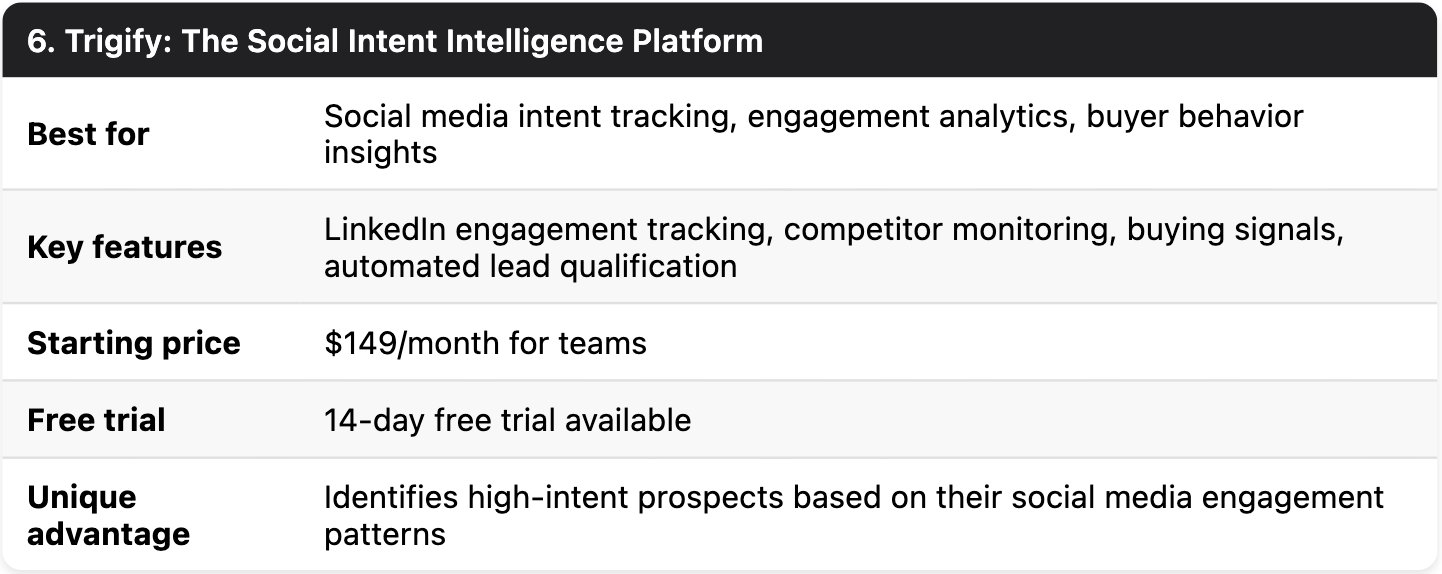 | 6. Trigify: The Social Intent Intelligence Platform | |
|---|---|
| **Best for** | Social media intent tracking, engagement analytics, buyer behavior insights |
| **Key features** | LinkedIn engagement tracking, competitor monitoring, buying signals, automated lead qualification |
| **Starting price** | \$149/month for teams |
| **Free trial** | 14-day free trial available |
| **Unique advantage** | Identifies high-intent prospects based on their social media engagement patterns |